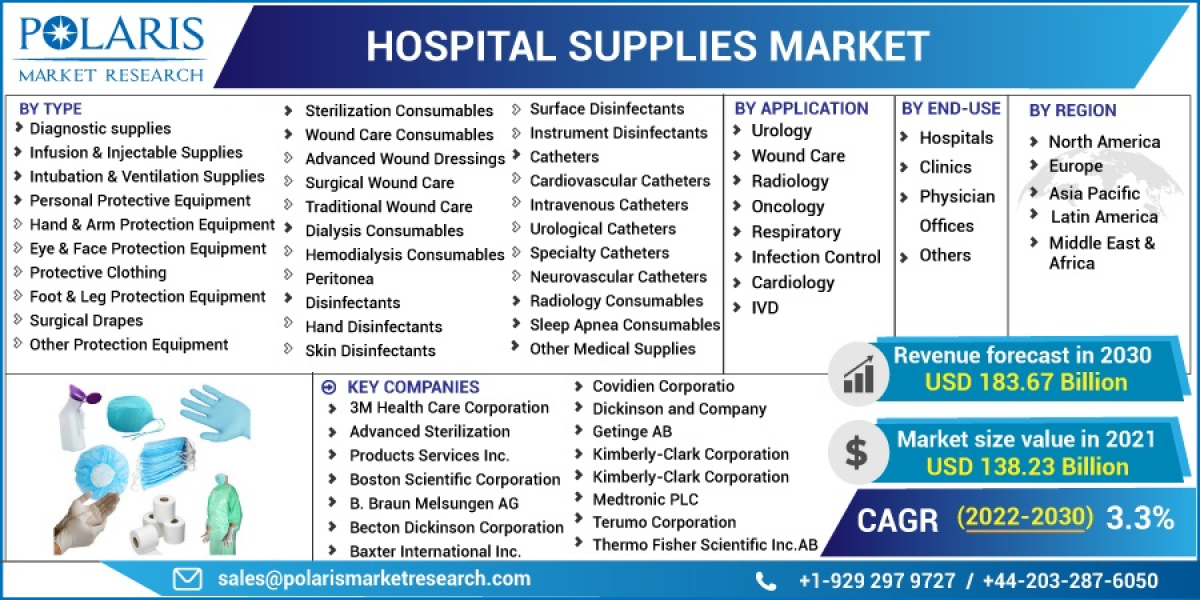 POLARIS
MARKET RESEARCH

HOSPITAL SUPPLIES MARKET

BY TYPE
Diagnostic supplies
Infusion & Injectable Supplies
Intubation & Ventilation Supplies
Personal Protective Equipment
Hand & Arm Protection Equipment
Eye & Face Protection Equipment
Protective Clothing
Foot & Leg Protection Equipment
Surgical Drapes
Other Protection Equipment

Sterilization Consumables
Wound Care Consumables
Advanced Wound Dressings
Surgical Wound Care
Traditional Wound Care
Dialysis Consumables
Hemodialysis Consumables
Peritonea
Disinfectants
Hand Disinfectants
Skin Disinfectants

Surface Disinfectants
Instrument Disinfectants
Catheters
Cardiovascular Catheters
Intravenous Catheters
Urological Catheters
Specialty Catheters
Neurovascular Catheters
Radiology Consumables
Sleep Apnea Consumables
Other Medical Supplies

BY APPLICATION
Urology
Wound Care
Radiology
Oncology
Respiratory
Infection Control
Cardiology
IVD

BY END-USE
Hospitals
Clinics
Physician Offices
Others

BY REGION
North America
Europe
Asia Pacific
Latin America
Middle East & Africa

KEY COMPANIES
3M Health Care Corporation
Advanced Sterilization
Products Services Inc.
Boston Scientific Corporation
B. Braun Melsungen AG
Becton Dickinson Corporation
Baxter International Inc.

Covidien Corporatio
Dickinson and Company
Getinge AB
Kimberly-Clark Corporation
Kimberly-Clark Corporation
Medtronic PLC
Terumo Corporation
Thermo Fisher Scientific Inc.AB

Revenue forecast in 2030
USD 183.67 Billion

Market size value in 2021
USD 138.23 Billion

CAGR (2022-2030) 3.3%

sales@polarismarketresearch.com
+1-929 297 9727 / +44-203-287-6050